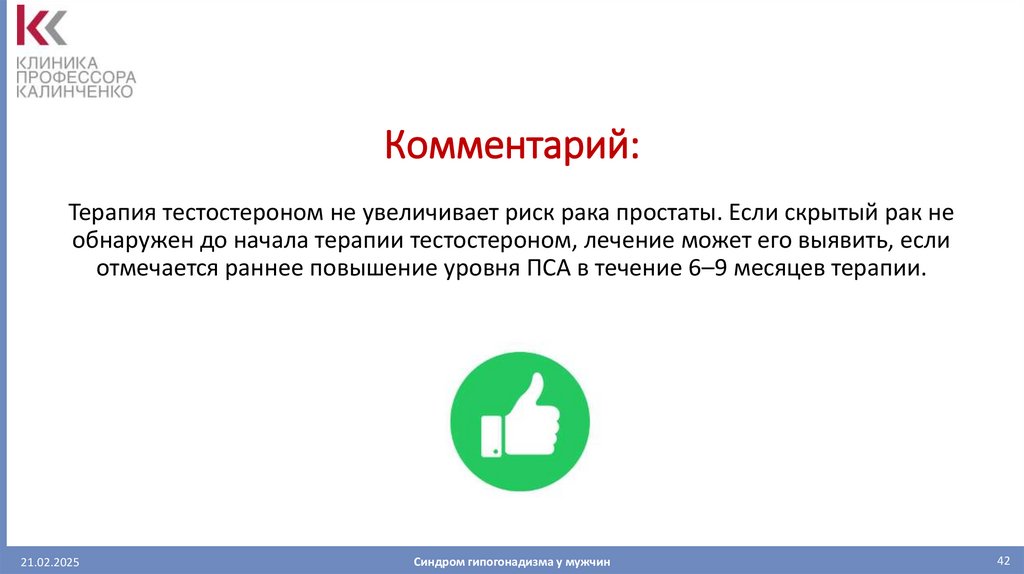 КЛИНИКА
ПРОФЕССОРА
КАЛИНЧЕНКО

Комментарий:

Терапия тестостероном не увеличивает риск рака простаты. Если скрытый рак не обнаружен до начала терапии тестостероном, лечение может его выявить, если отмечается раннее повышение уровня ПСА в течение 6–9 месяцев терапии.

21.02.2025

Синдром гипогонадизма у мужчин

42